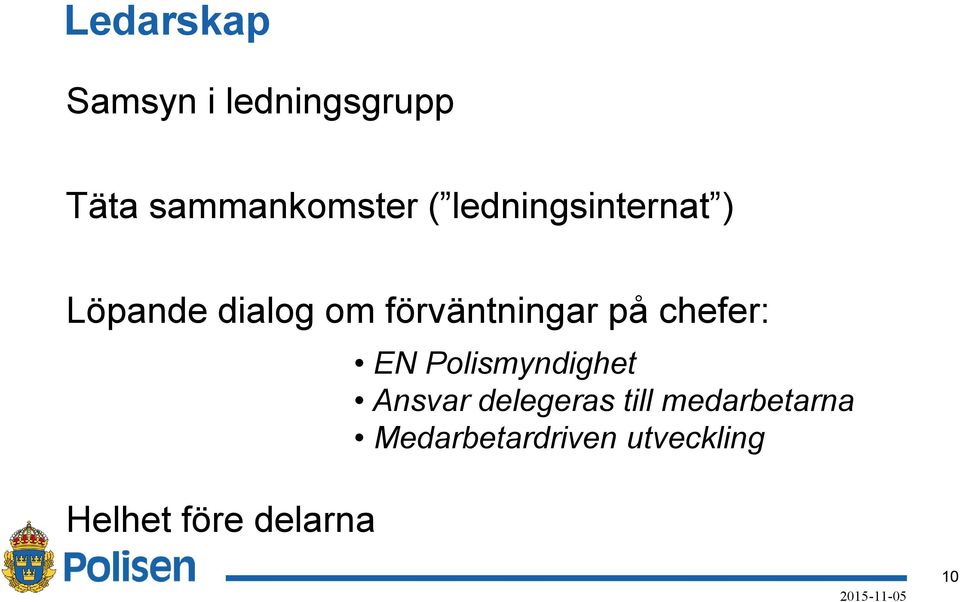 Ledarskap

Samsyn i ledningsgrupp

Täta sammankomster (”ledningsinternat”)

Löpande dialog om förväntningar på chefer:

• EN Polismyndighet
• Ansvar delegeras till medarbetarna
• Medarbetardriven utveckling

Helhet före delarna

Polisen

10

2015-11-05